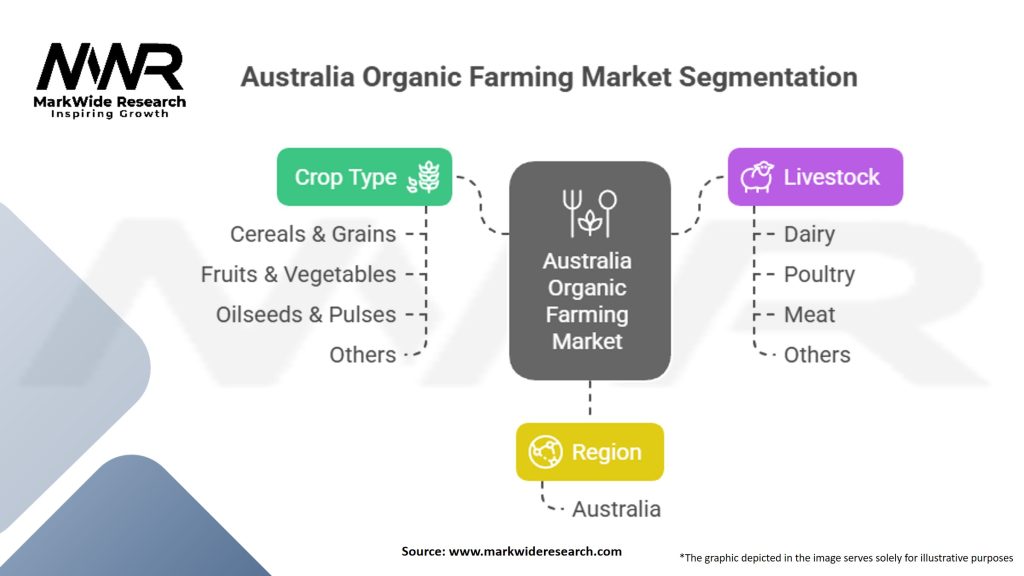 MWR
MarkWide Research
Inspiring Growth

Australia Organic Farming Market Segmentation

Crop Type
Cereals & Grains
Fruits & Vegetables
Oilseeds & Pulses
Others

Australia Organic Farming Market

Livestock
Dairy
Poultry
Meat
Others

Region
Australia

Source: www.markwideresearch.com

*The graphic depicted in the image serves solely for illustrative purposes